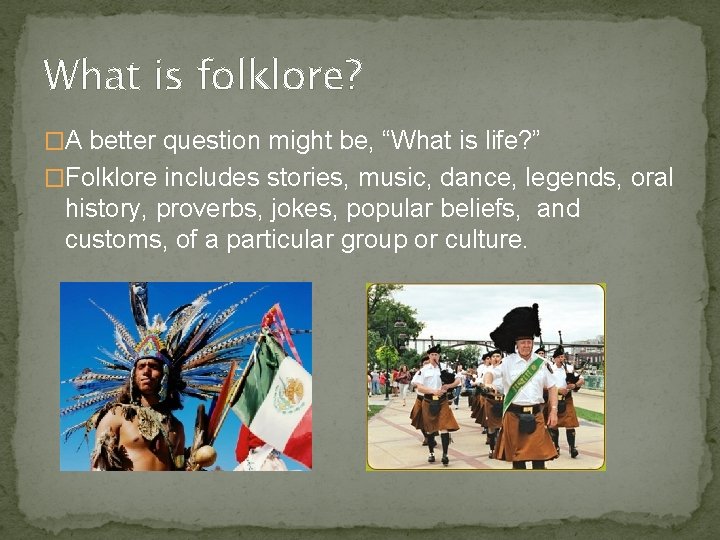 What is folklore?

□A better question might be, “What is life?”

□Folklore includes stories, music, dance, legends, oral history, proverbs, jokes, popular beliefs, and customs, of a particular group or culture.